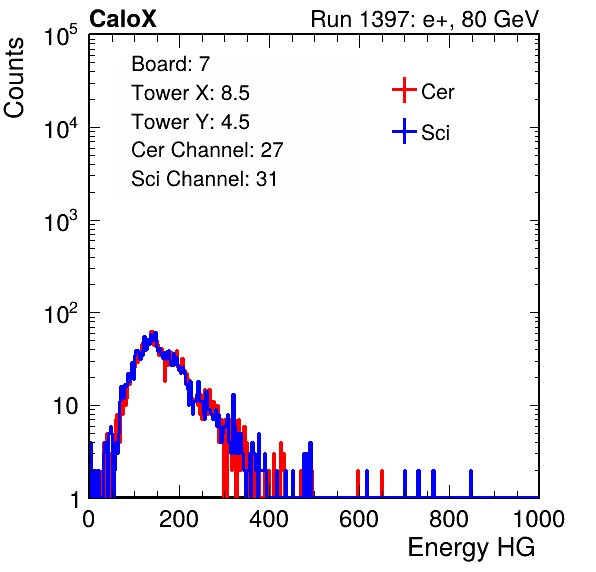 CaloX

Run 1397: e+, 80 GeV

Counts

$10^5$

$10^4$

$10^3$

$10^2$

10

1

Board: 7
Tower X: 8.5
Tower Y: 4.5
Cer Channel: 27
Sci Channel: 31

Cer

Sci

0 200 400 600 800 1000

Energy HG